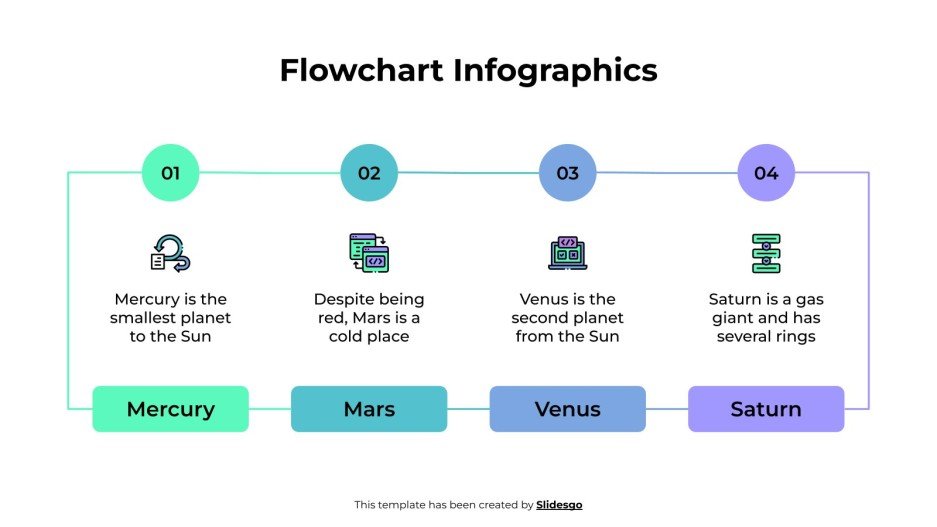 Flowchart Infographics

01

Mercury is the smallest planet to the Sun

Mercury

02

Despite being red, Mars is a cold place

Mars

03

Venus is the second planet from the Sun

Venus

04

Saturn is a gas giant and has several rings

Saturn

This template has been created by Slidesgo